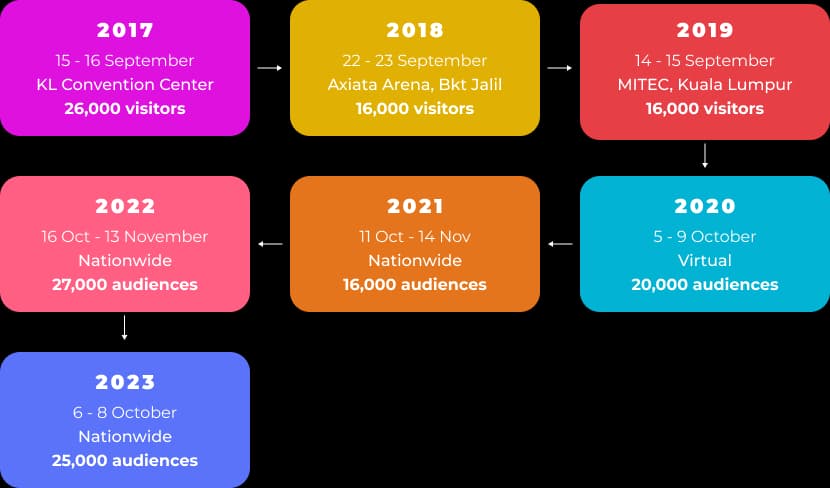 2017
15 - 16 September
KL Convention Center
26,000 visitors

2018
22 - 23 September
Axiata Arena, Bkt Jalil
16,000 visitors

2019
14 - 15 September
MITEC, Kuala Lumpur
16,000 visitors

2020
5 - 9 October
Virtual
20,000 audiences

2021
11 Oct - 14 Nov
Nationwide
16,000 audiences

2022
16 Oct - 13 November
Nationwide
27,000 audiences

2023
6 - 8 October
Nationwide
25,000 audiences